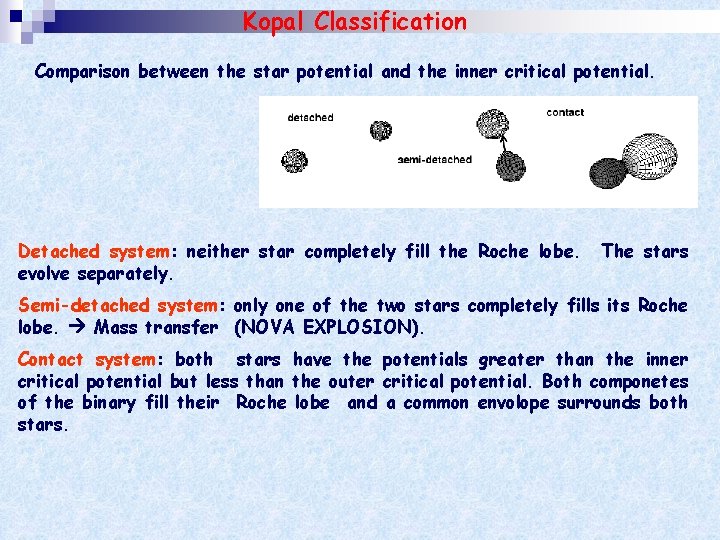 Kopal Classification

Comparison between the star potential and the inner critical potential.

detached

semi-detached

contact

Detached system: neither star completely fill the Roche lobe. The stars evolve separately.

Semi-detached system: only one of the two stars completely fills its Roche lobe. → Mass transfer (NOVA EXPLOSION).

Contact system: both stars have the potentials greater than the inner critical potential but less than the outer critical potential. Both componetes of the binary fill their Roche lobe and a common envolope surrounds both stars.